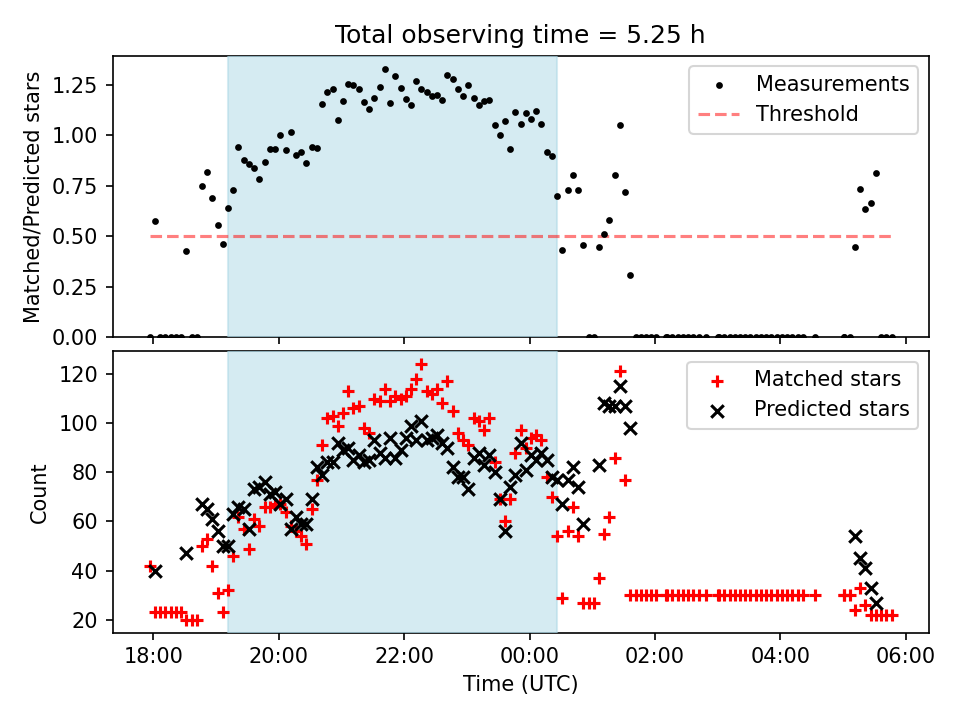 Total observing time = 5.25 h

Matched/Predicted stars

1.25
1.00
0.75
0.50
0.25
0.00

Measurements
Threshold

Count

120
100
80
60
40
20

Matched stars
Predicted stars

18:00
20:00
22:00
00:00
02:00
04:00
06:00

Time (UTC)